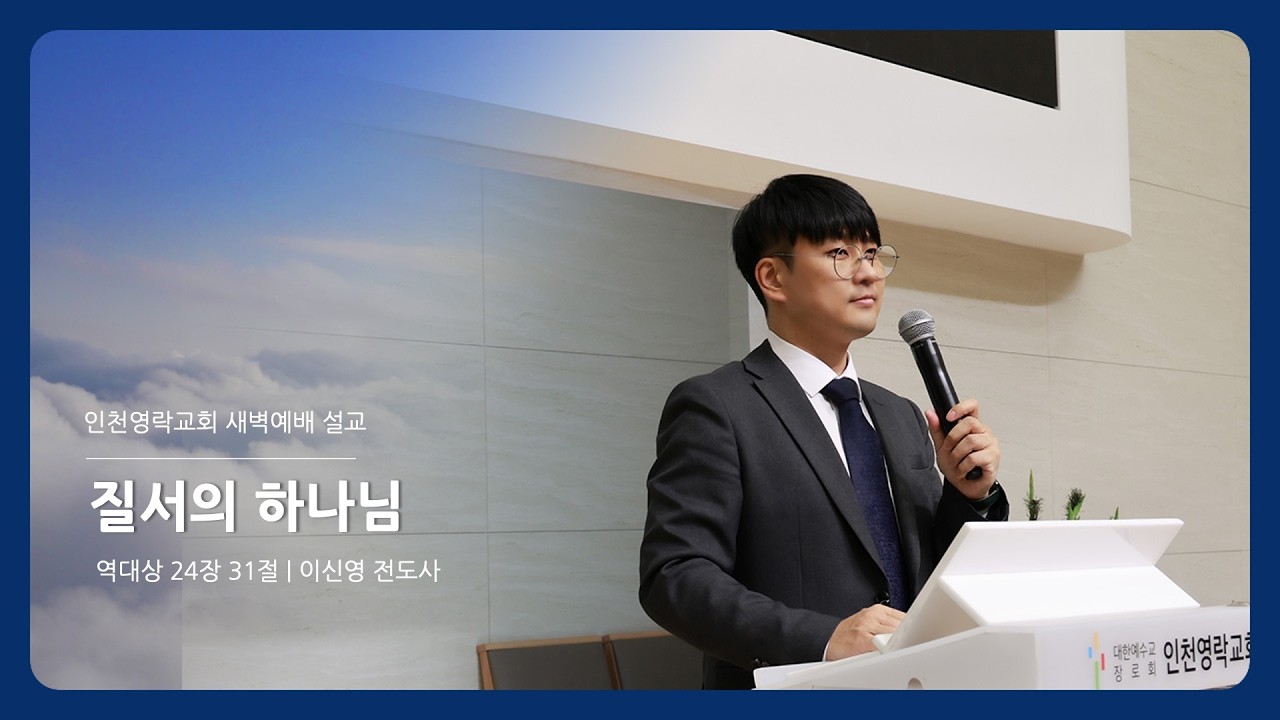 인천영락교회 새벽예배 설교

질서의 하나님

역대상 24장 31절 | 이신영 전도사

대한예수교 장로회 인천영락교회